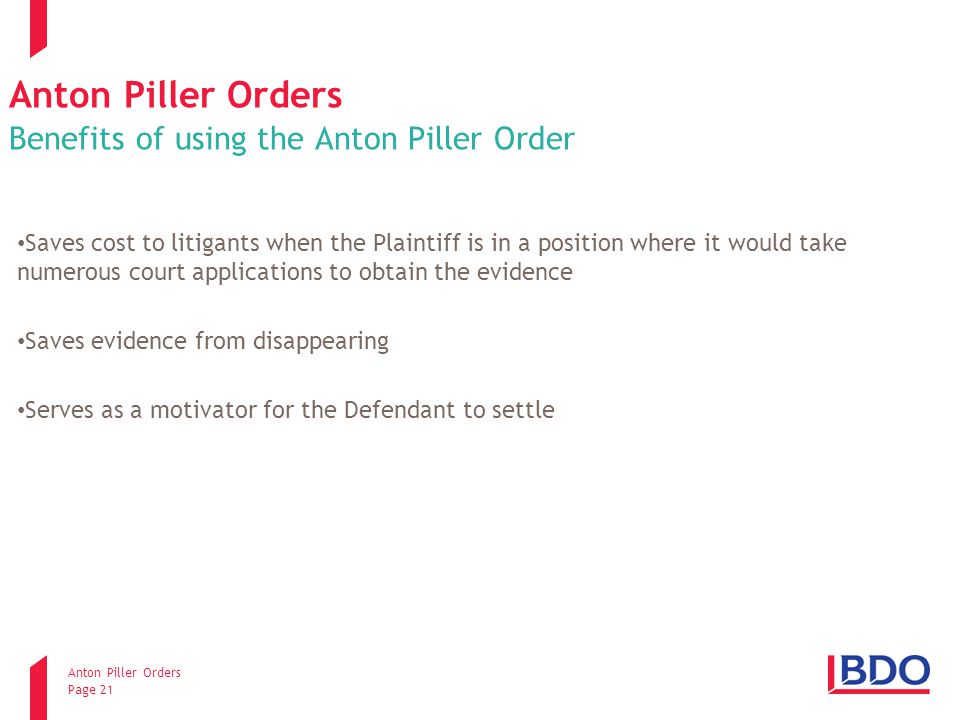 Anton Piller Orders
Benefits of using the Anton Piller Order

•Saves cost to litigants when the Plaintiff is in a position where it would take numerous court applications to obtain the evidence

•Saves evidence from disappearing

•Serves as a motivator for the Defendant to settle

Anton Piller Orders
Page 21

BDO